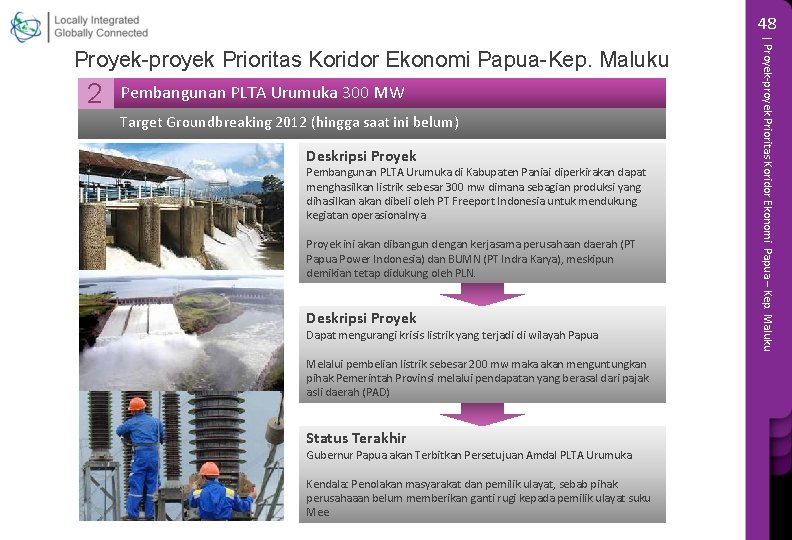 Locally Integrated
Globally Connected

Proyek-proyek Prioritas Koridor Ekonomi Papua-Kep. Maluku

2 Pembangunan PLTA Urumuka 300 MW

Target Groundbreaking 2012 (hingga saat ini belum)

Deskripsi Proyek
Pembangunan PLTA Urumuka di Kabupaten Paniai diperkirakan dapat menghasilkan listrik sebesar 300 mw dimana sebagian produksi yang dihasilkan akan dibeli oleh PT Freeport Indonesia untuk mendukung kegiatan operasionalnya

Proyek ini akan dibangun dengan kerjasama perusahaan daerah (PT Papua Power Indonesia) dan BUMN (PT Indra Karya), meskipun demikian tetap didukung oleh PLN.

Deskripsi Proyek
Dapat mengurangi krisis listrik yang terjadi di wilayah Papua

Melalui pembelian listrik sebesar 200 mw maka akan menguntungkan pihak Pemerintah Provinsi melalui pendapatan yang berasal dari pajak asli daerah (PAD)

Status Terakhir
Gubernur Papua akan Terbitkan Persetujuan Amdal PLTA Urumuka

Kendala: Penolakan masyarakat dan pemilik ulayat, sebab pihak perusahaan belum memberikan ganti rugi kepada pemilik ulayat suku Mee

48
| Proyek-proyek Prioritas Koridor Ekonomi Papua – Kep. Maluku